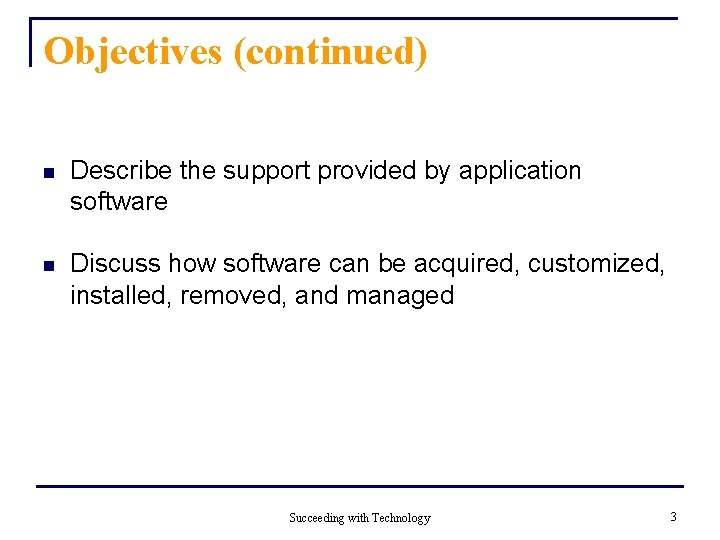 Objectives (continued)

- Describe the support provided by application software
- Discuss how software can be acquired, customized, installed, removed, and managed

Succeeding with Technology

3